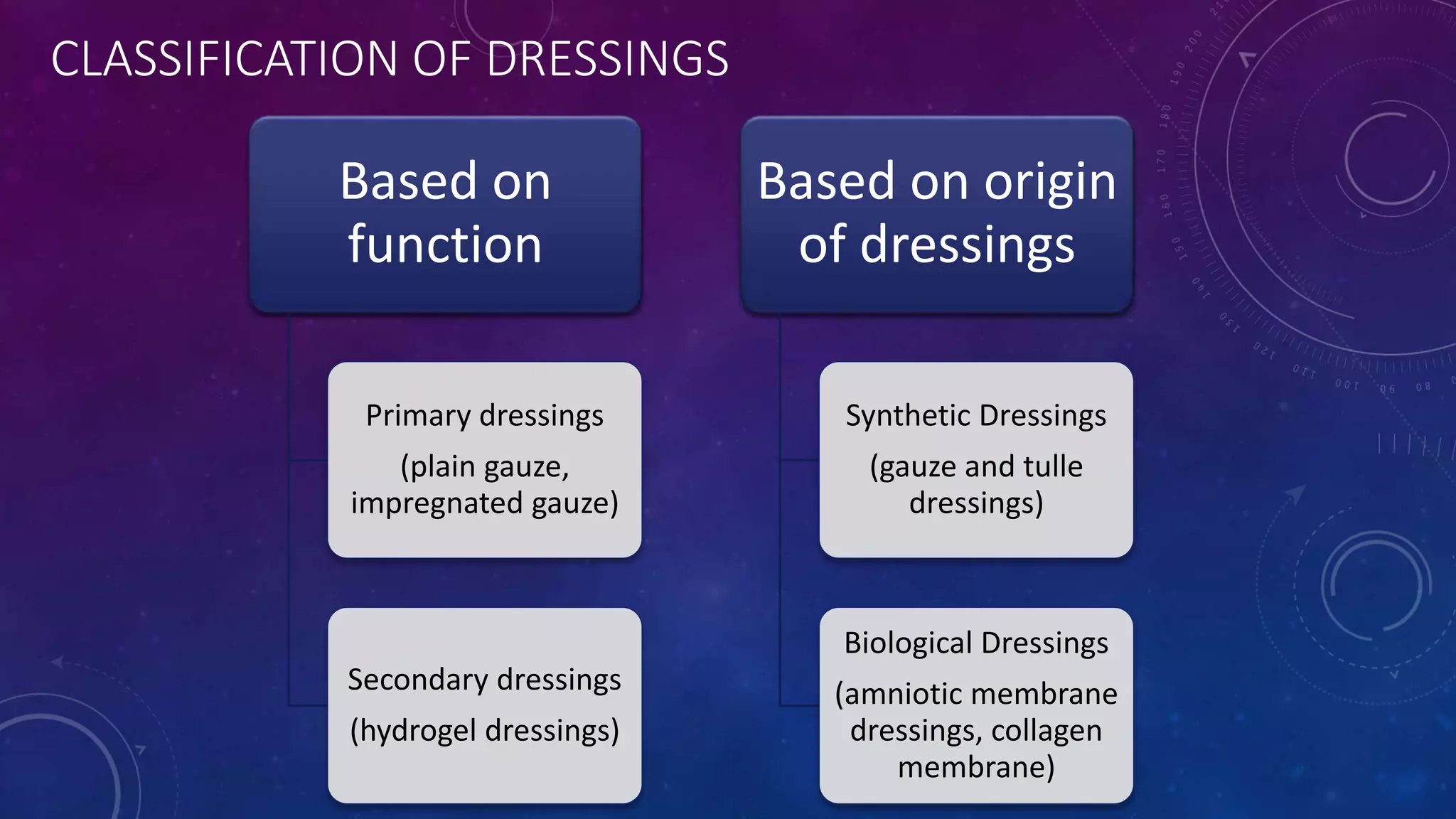 CLASSIFICATION OF DRESSINGS

Based on function

Primary dressings

(plain gauze, impregnated gauze)

Secondary dressings

(hydrogel dressings)

Based on origin of dressings

Synthetic Dressings

(gauze and tulle dressings)

Biological Dressings

(amniotic membrane dressings, collagen membrane)